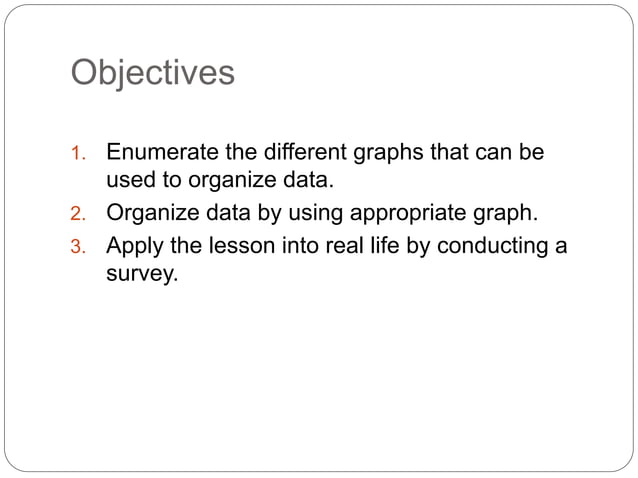 Objectives

1. Enumerate the different graphs that can be used to organize data.
2. Organize data by using appropriate graph.
3. Apply the lesson into real life by conducting a survey.